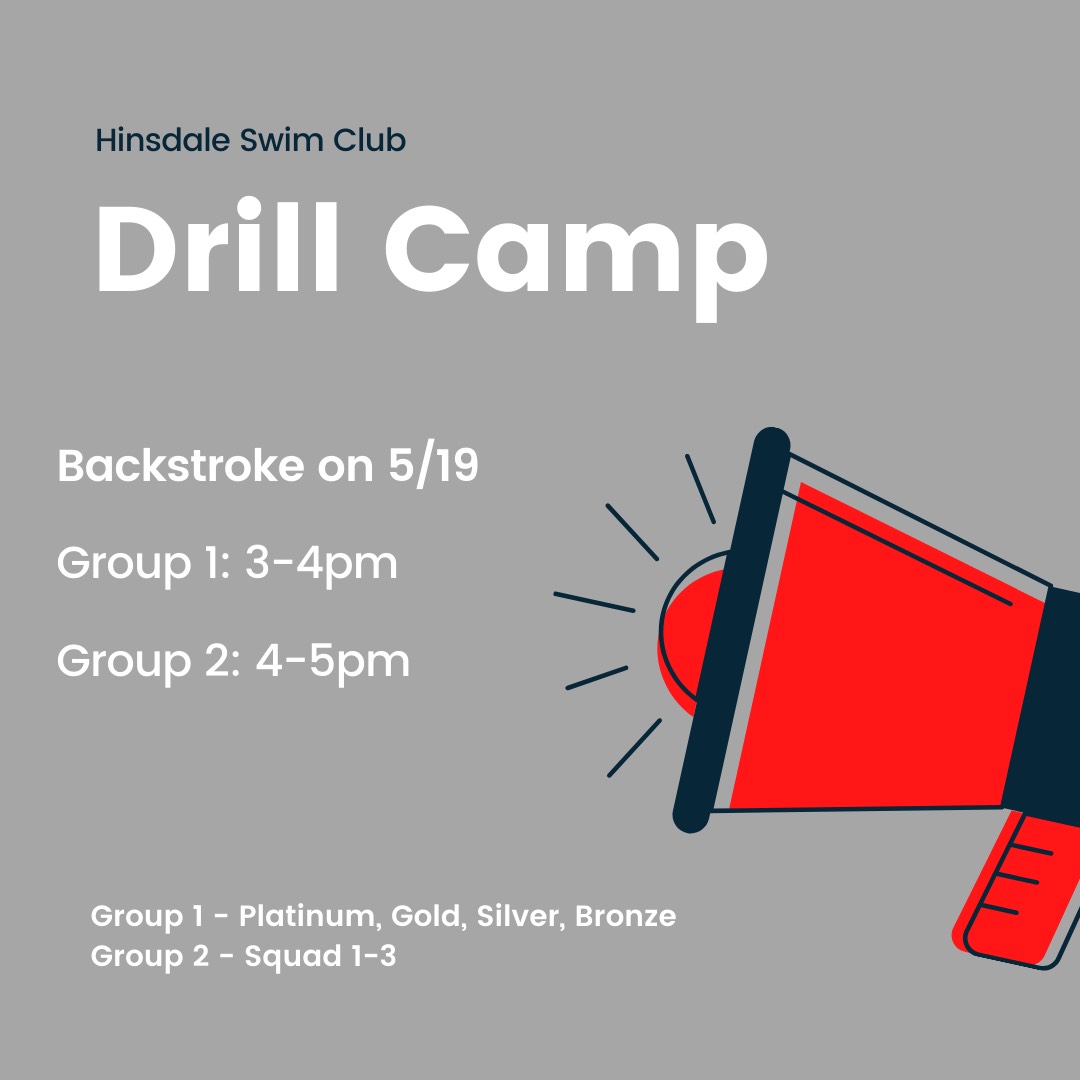 Hinsdale Swim Club

Drill Camp

Backstroke on 5/19

Group 1: 3-4pm

Group 2: 4-5pm

Group 1 - Platinum, Gold, Silver, Bronze
Group 2 - Squad 1-3